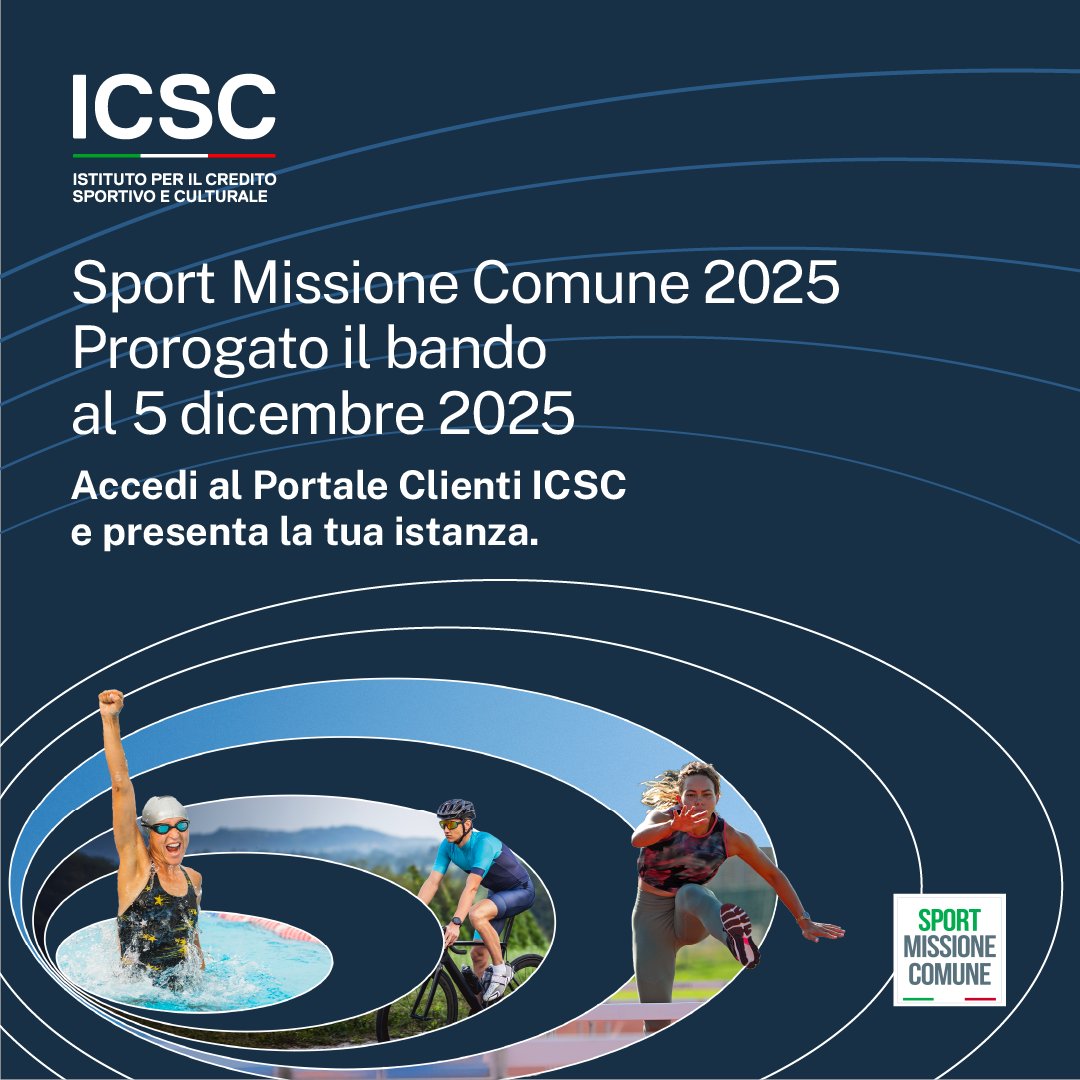 ICSC
ISTITUTO PER IL CREDITO SPORTIVO E CULTURALE

Sport Missione Comune 2025
Prorogato il bando
al 5 dicembre 2025

Accedi al Portale Clienti ICSC
e presenta la tua istanza.

SPORT
MISSIONE
COMUNE